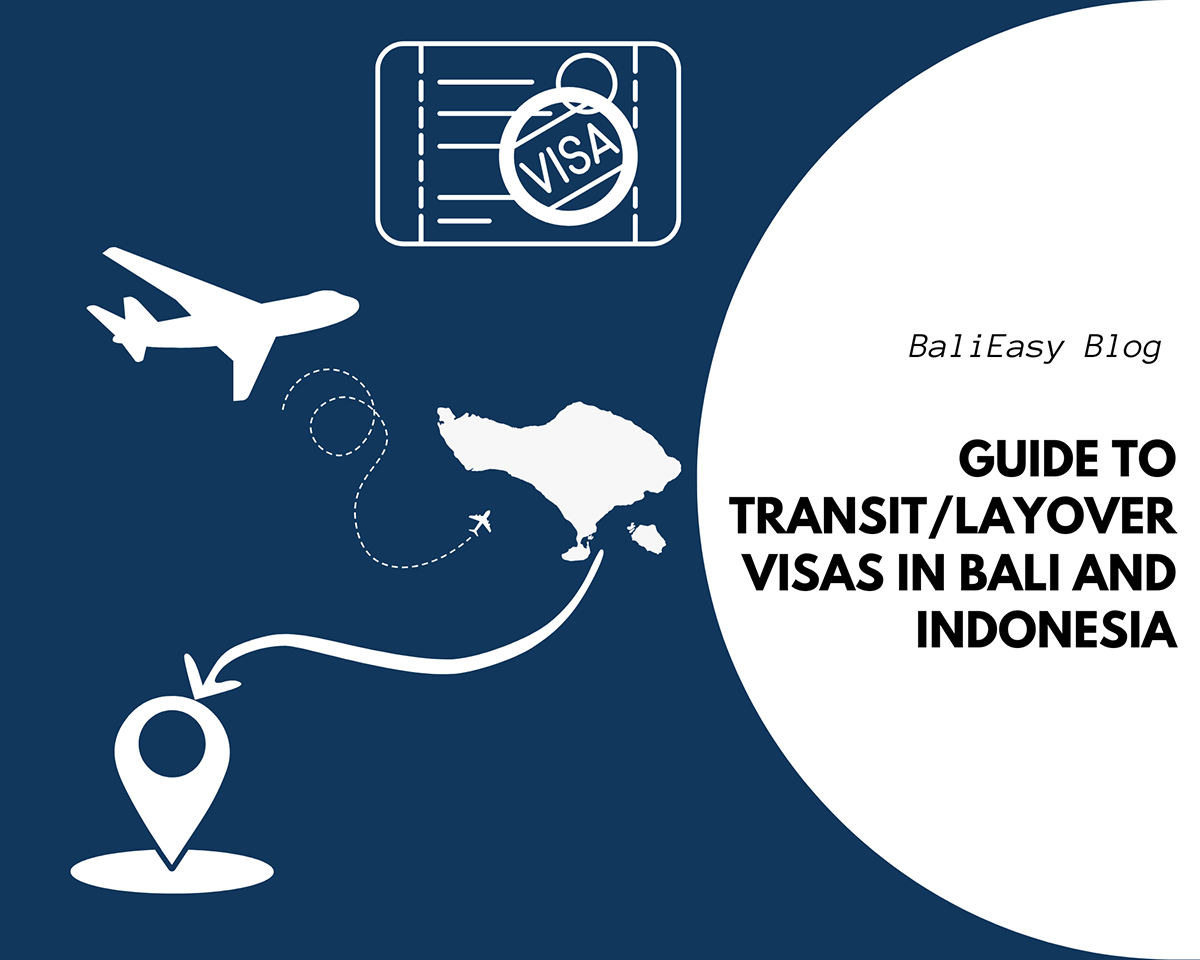 VISA

BaliEasy Blog

GUIDE TO TRANSIT/LAYOVER VISAS IN BALI AND INDONESIA